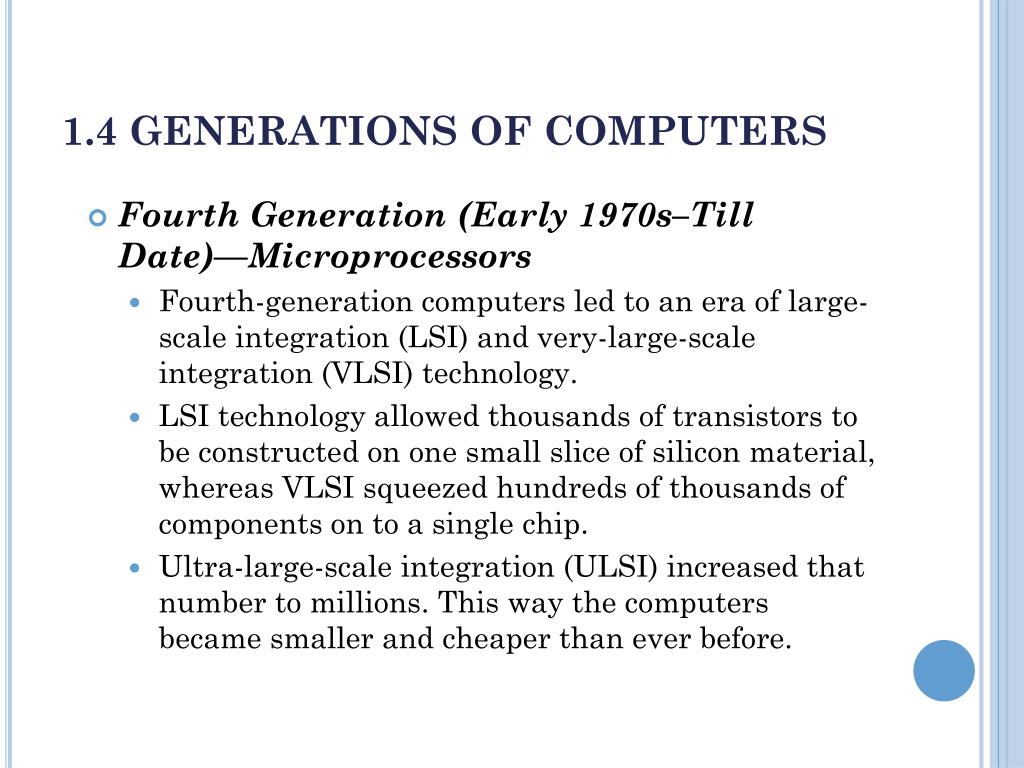 1.4 GENERATIONS OF COMPUTERS

Fourth Generation (Early 1970s–Till Date)—Microprocessors

Fourth-generation computers led to an era of large-scale integration (LSI) and very-large-scale integration (VLSI) technology.

LSI technology allowed thousands of transistors to be constructed on one small slice of silicon material, whereas VLSI squeezed hundreds of thousands of components on to a single chip.

Ultra-large-scale integration (ULSI) increased that number to millions. This way the computers became smaller and cheaper than ever before.